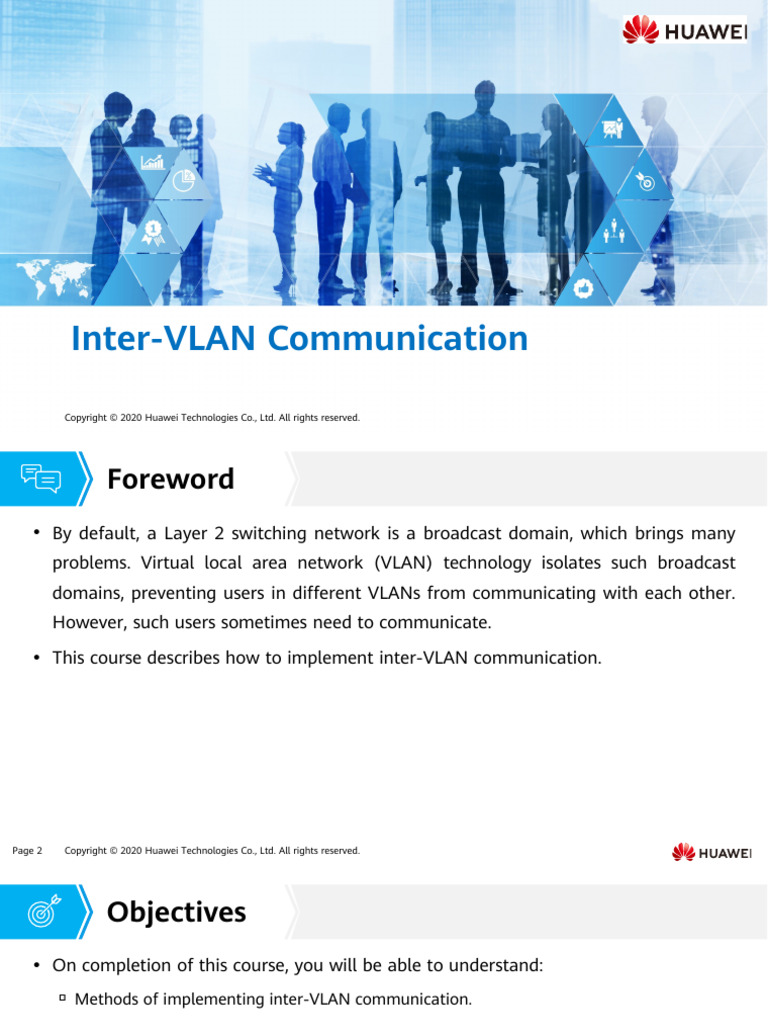 HUAWEI

Inter-VLAN Communication

Copyright © 2020 Huawei Technologies Co., Ltd. All rights reserved.

Foreword

• By default, a Layer 2 switching network is a broadcast domain, which brings many problems. Virtual local area network (VLAN) technology isolates such broadcast domains, preventing users in different VLANs from communicating with each other. However, such users sometimes need to communicate.

• This course describes how to implement inter-VLAN communication.

Page 2 Copyright © 2020 Huawei Technologies Co., Ltd. All rights reserved. HUAWEI

Objectives

• On completion of this course, you will be able to understand:

▫ Methods of implementing inter-VLAN communication.